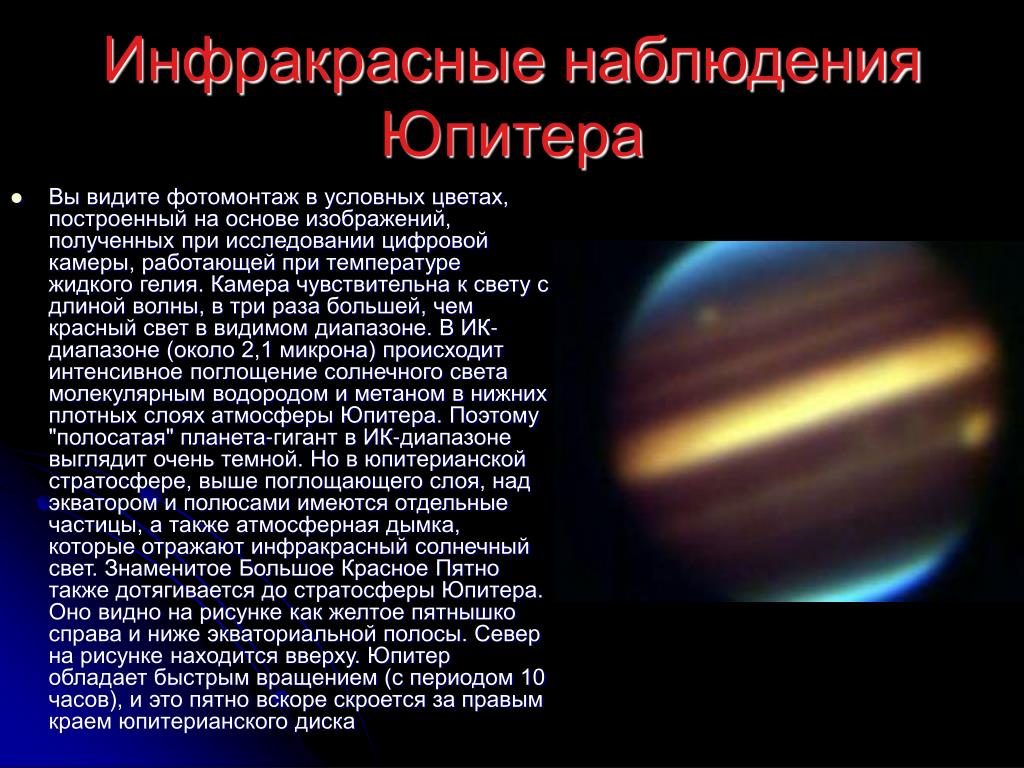 Инфракрасные наблюдения Юпитера

Вы видите фотомонтаж в условных цветах, построенный на основе изображений, полученных при исследовании цифровой камеры, работающей при температуре жидкого гелия. Камера чувствительна к свету с длиной волны, в три раза большей, чем красный свет в видимом диапазоне. В ИК-диапазоне (около 2,1 микрона) происходит интенсивное поглощение солнечного света молекулярным водородом и метаном в нижних плотных слоях атмосферы Юпитера. Поэтому "полосатая" планета-гигант в ИК-диапазоне выглядит очень темной. Но в юпитерианской стратосфере, выше поглощающего слоя, над экватором и полюсами имеются отдельные частицы, а также атмосферная дымка, которые отражают инфракрасный солнечный свет. Знаменитое Большое Красное Пятно также дотягивается до стратосферы Юпитера. Оно видно на рисунке как желтое пятнышко справа и ниже экваториальной полосы. Север на рисунке находится вверху. Юпитер обладает быстрым вращением (с периодом 10 часов), и это пятно вскоре скроется за правым краем юпитерианского диска